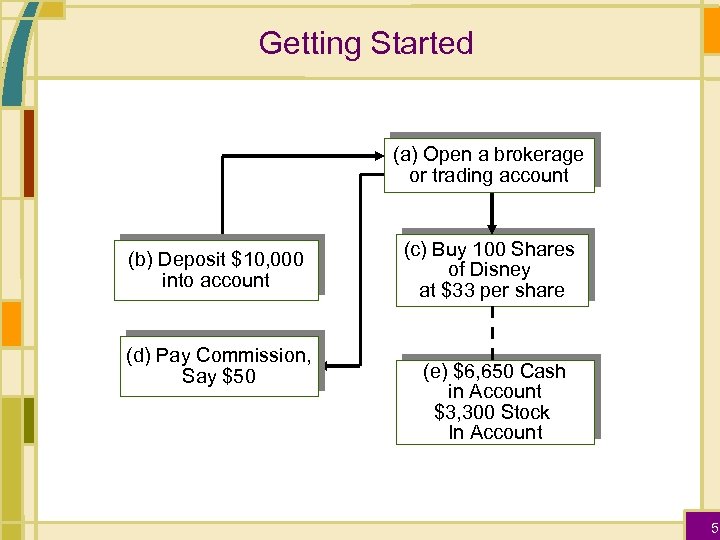 Getting Started

(a) Open a brokerage or trading account

(b) Deposit $10,000 into account

(c) Buy 100 Shares of Disney at $33 per share

(d) Pay Commission, Say $50

(e) $6,650 Cash in Account $3,300 Stock In Account

5